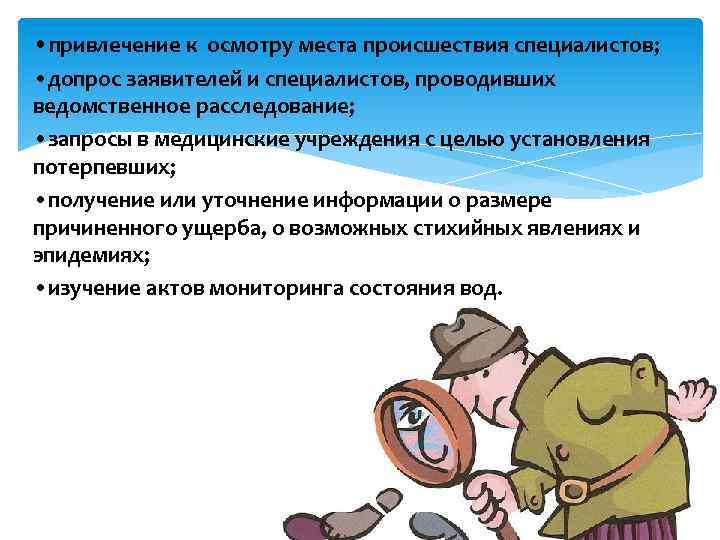 •привлечение к осмотру места происшествия специалистов;

•допрос заявителей и специалистов, проводивших ведомственное расследование;

•запросы в медицинские учреждения с целью установления потерпевших;

•получение или уточнение информации о размере причиненного ущерба, о возможных стихийных явлениях и эпидемиях;

•изучение актов мониторинга состояния вод.